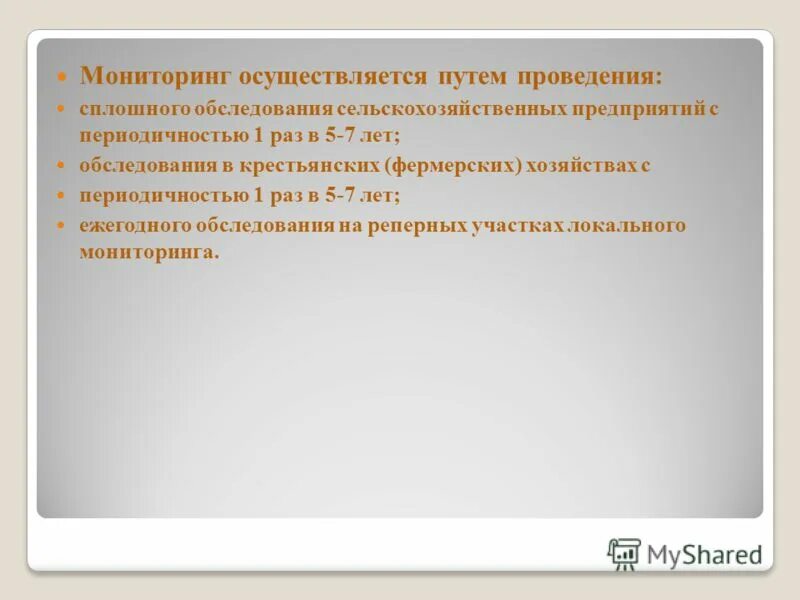 Мониторинг осуществляется путем проведения:

сплошного обследования сельскохозяйственных предприятий с периодичностью 1 раз в 5-7 лет;

обследования в крестьянских (фермерских) хозяйствах с

периодичностью 1 раз в 5-7 лет;

ежегодного обследования на реперных участках локального мониторинга.

MyShared